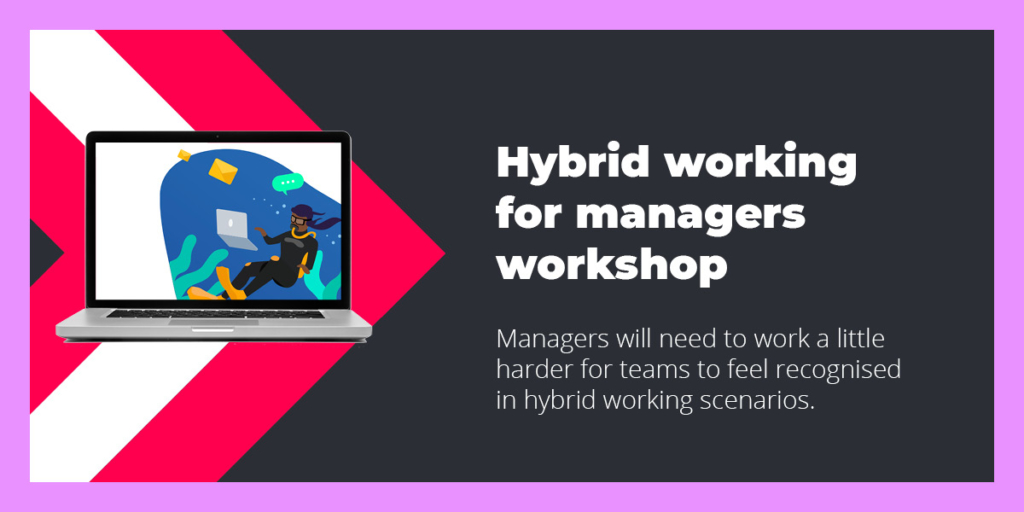 Hybrid working for managers workshop

Managers will need to work a little harder for teams to feel recognised in hybrid working scenarios.